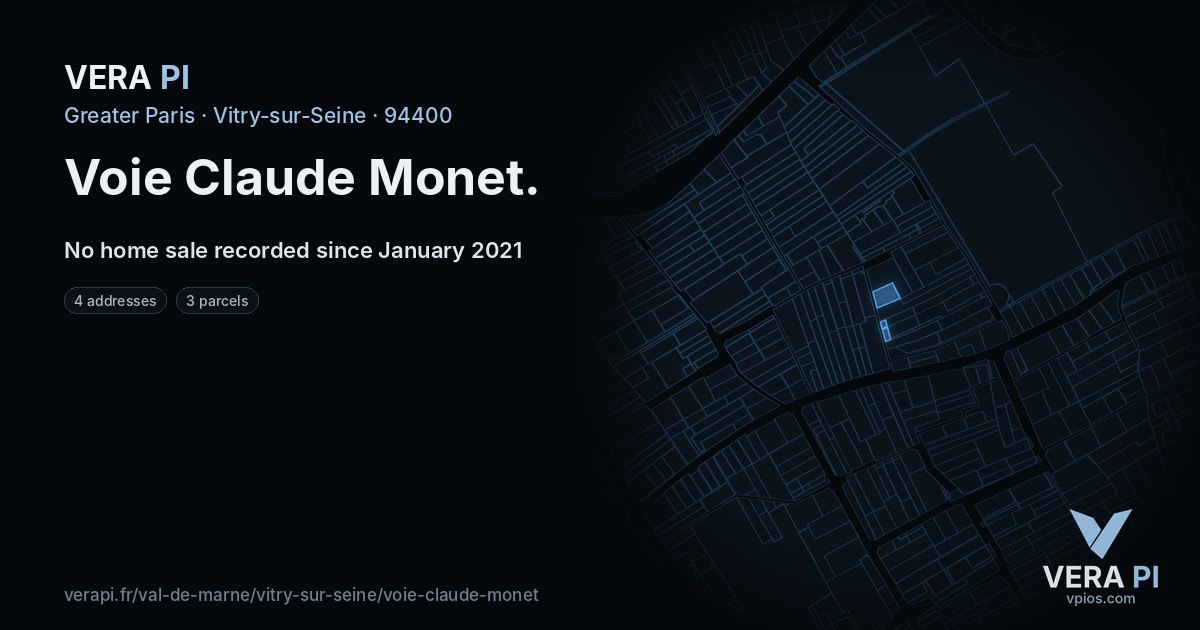 VERA PI

Greater Paris · Vitry-sur-Seine · 94400

Voie Claude Monet.

No home sale recorded since January 2021

4 addresses

3 parcels

verapi.fr/val-de-marne/vitry-sur-seine/voie-claude-monet

VERA PI
vpios.com